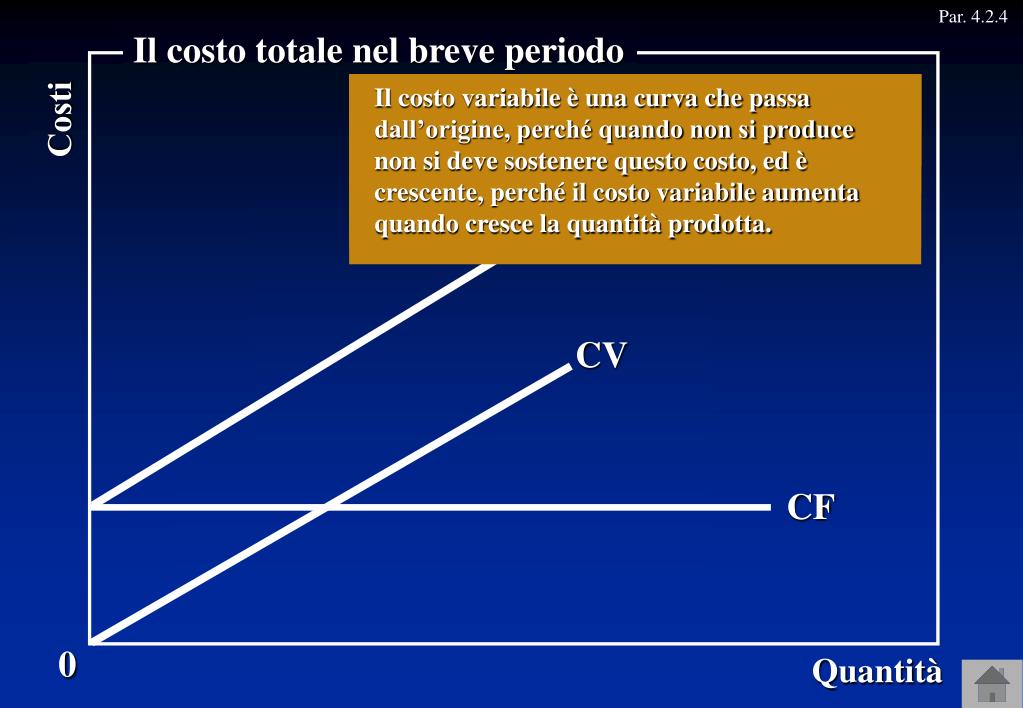 Par. 4.2.4

Il costo totale nel breve periodo

Costi

Il costo variabile è una curva che passa dall’origine, perché quando non si produce non si deve sostenere questo costo, ed è crescente, perché il costo variabile aumenta quando cresce la quantità prodotta.

CV

CF

0

Quantità